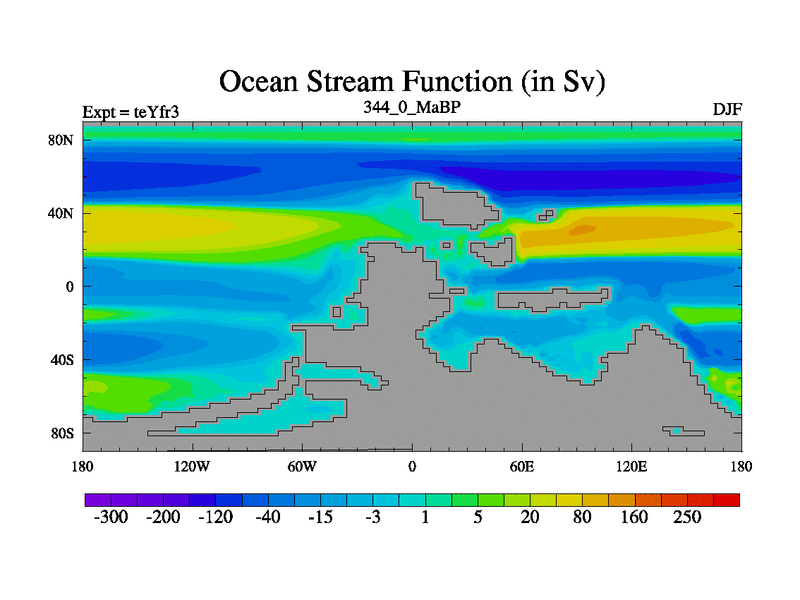 Ocean Stream Function (in Sv)

Expt = teYfr3

344_0_MaBP

DJF

80N
40N
0
40S
80S

180
120W
60W
0
60E
120E
180

-300
-200
-120
-40
-15
-3
1
5
20
80
160
250